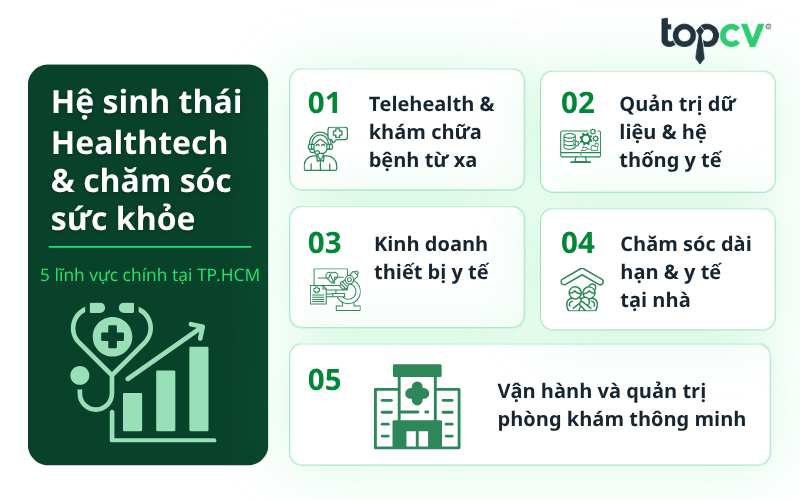 topcv

Hệ sinh thái Healthtech & chăm sóc sức khỏe

5 lĩnh vực chính tại TP.HCM

01 Telehealth & khám chữa bệnh từ xa

02 Quản trị dữ liệu & hệ thống y tế

03 Kinh doanh thiết bị y tế

04 Chăm sóc dài hạn & y tế tại nhà

05 Vận hành và quản trị phòng khám thông minh